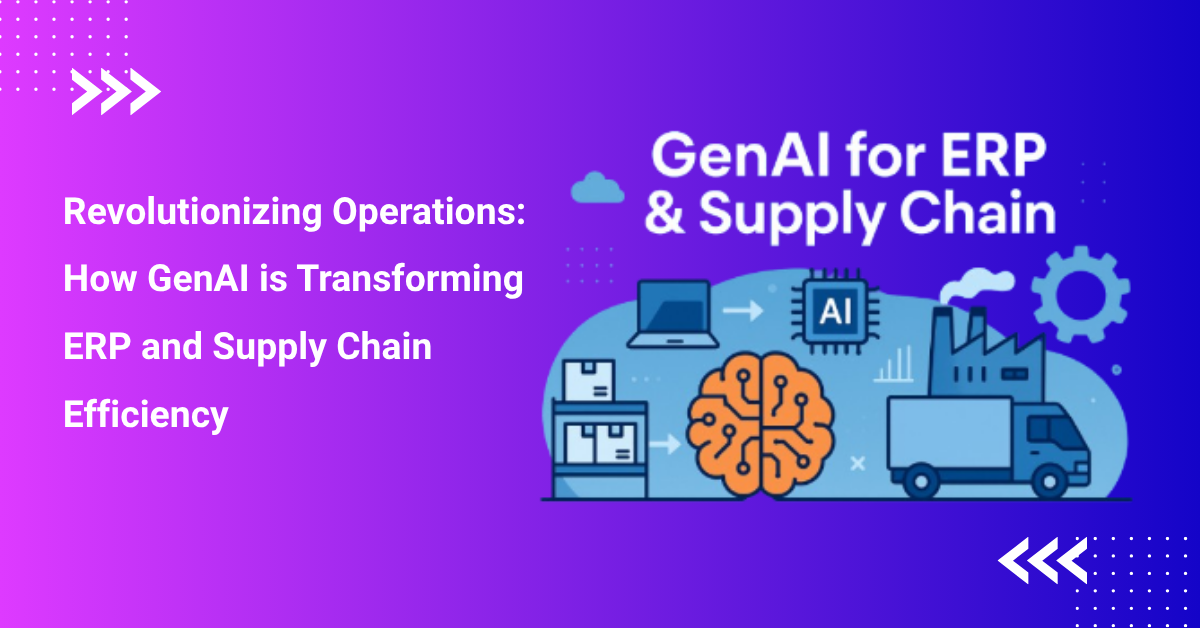 Revolutionizing Operations: How GenAI is Transforming ERP and Supply Chain Efficiency

GenAI for ERP & Supply Chain

AI